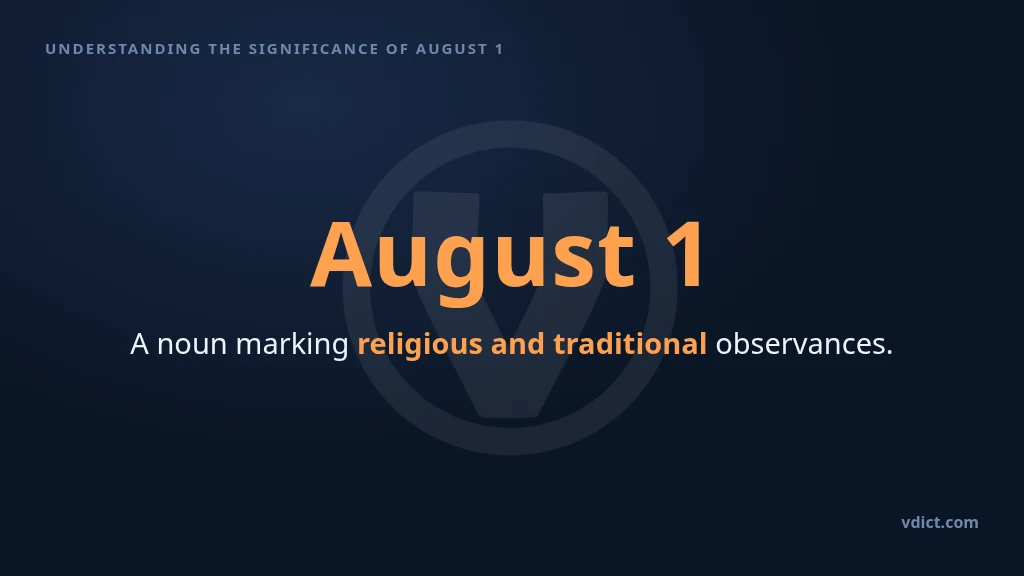 UNDERSTANDING THE SIGNIFICANCE OF AUGUST 1

August 1

A noun marking religious and traditional observances.

vdict.com